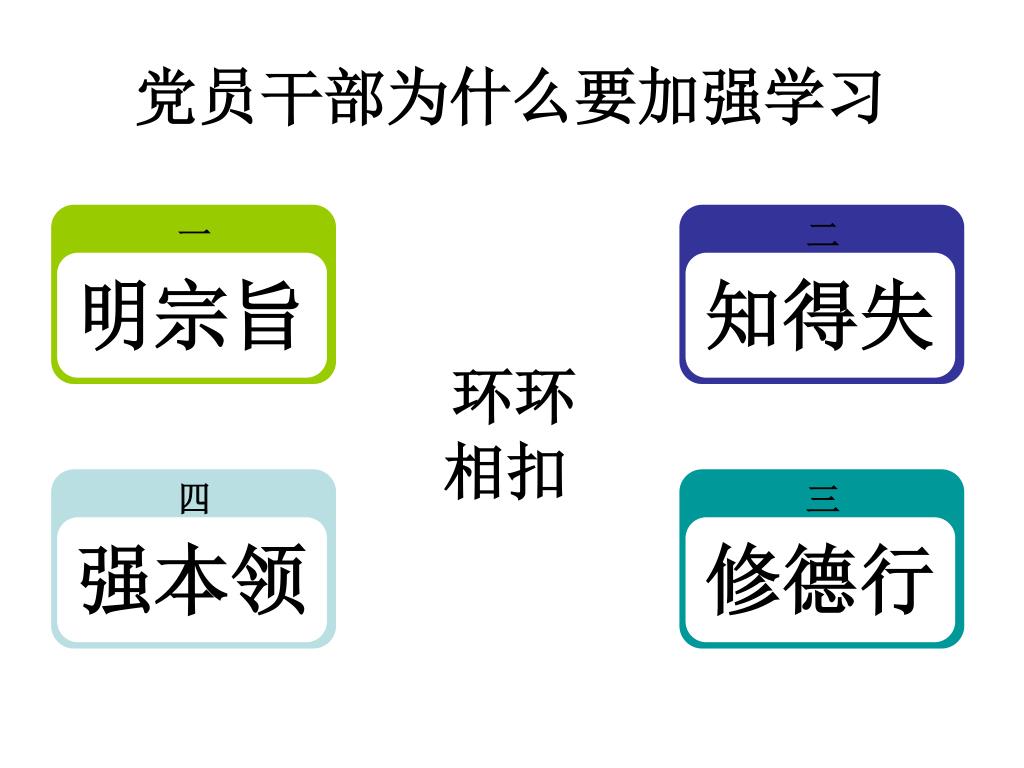 党员干部为什么要加强学习

一
明宗旨

二
知得失

环环相扣

四
强本领

三
修德行